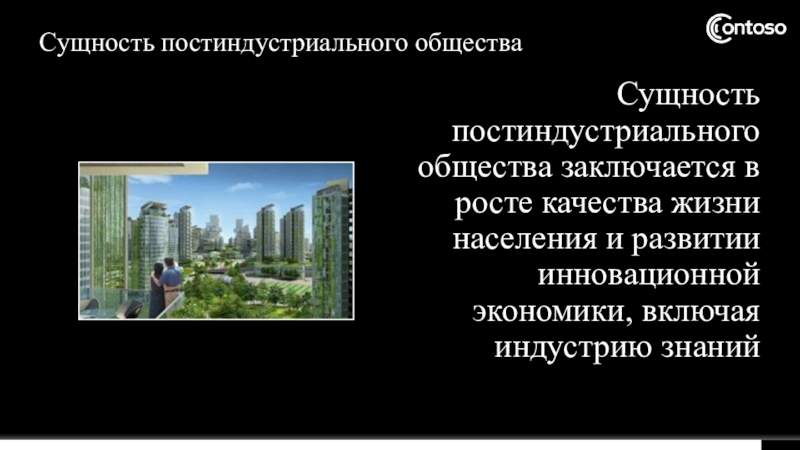 Сущность постиндустриального общества

Contoso

Сущность постиндустриального общества заключается в росте качества жизни населения и развитии инновационной экономики, включая индустрию знаний